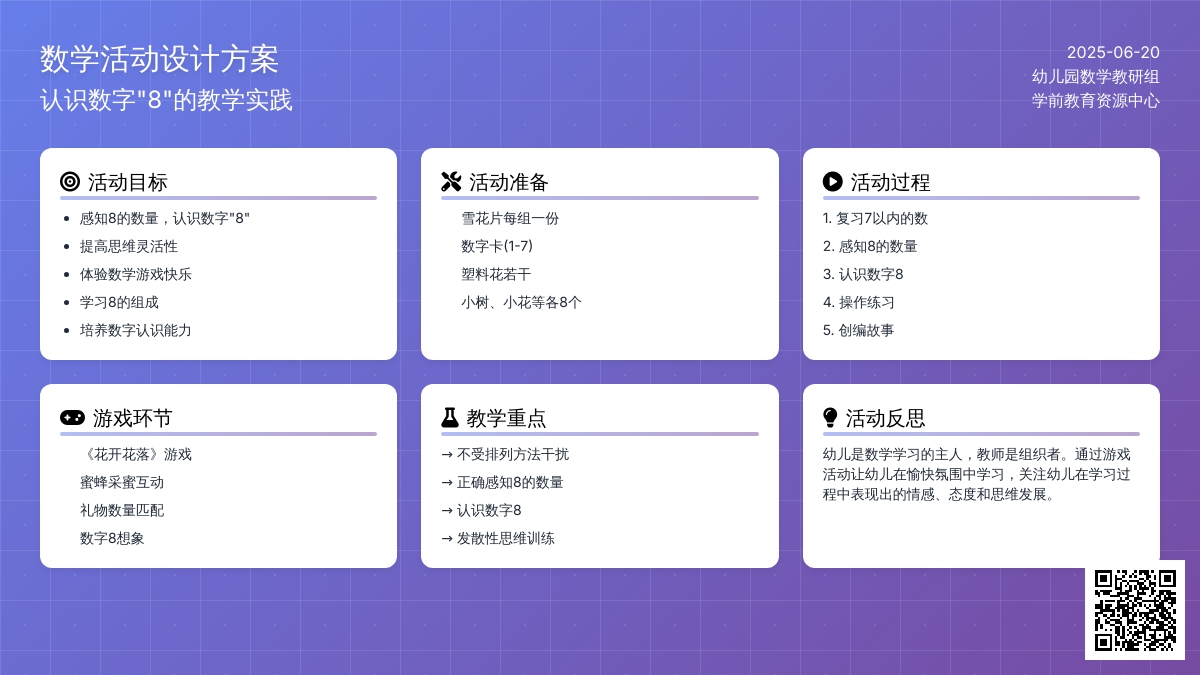 数学活动设计方案
认识数字"8"的教学实践

2025-06-20
幼儿园数学教研组
学前教育资源中心

活动目标

- 感知8的数量，认识数字"8"
- 提高思维灵活性
- 体验数学游戏快乐
- 学习8的组成
- 培养数字认识能力

活动准备

雪花片每组一份
数字卡(1-7)
塑料花若干
小树、小花等各8个

活动过程

1. 复习7以内的数
2. 感知8的数量
3. 认识数字8
4. 操作练习
5. 创编故事

游戏环节

《花开花落》游戏
蜜蜂采蜜互动
礼物数量匹配
数字8想象

教学重点

→ 不受排列方法干扰
→ 正确感知8的数量
→ 认识数字8
→ 发散性思维训练

活动反思

幼儿是数学学习的主人，教师是组织者。通过游戏活动让幼儿在愉快氛围中学习，关注幼儿在学习过程中表现出的情感、态度和思维发展。